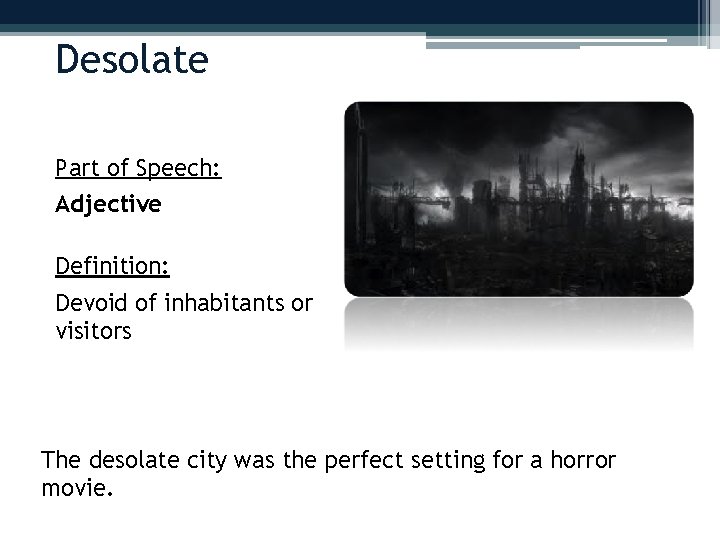 Desolate

Part of Speech:

Adjective

Definition:

Devoid of inhabitants or visitors

The desolate city was the perfect setting for a horror movie.